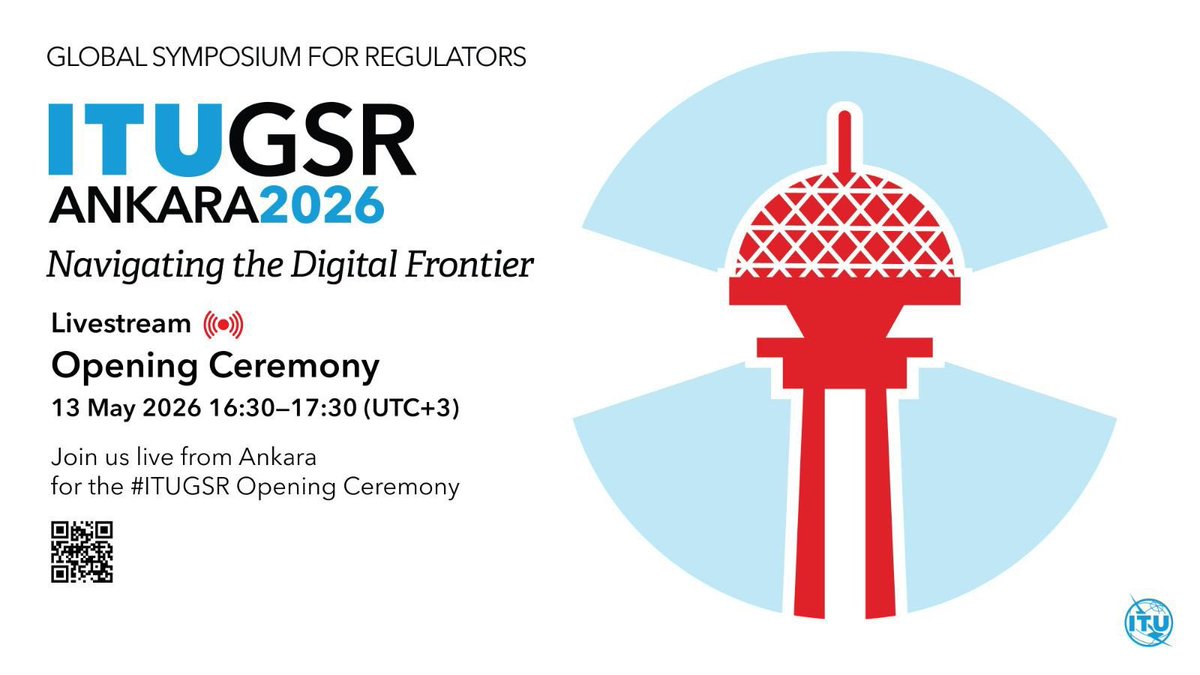 GLOBAL SYMPOSIUM FOR REGULATORS

ITUGSR
ANKARA2026

Navigating the Digital Frontier

Livestream

Opening Ceremony

13 May 2026 16:30–17:30 (UTC+3)

Join us live from Ankara for the #ITUGSR Opening Ceremony

ITU